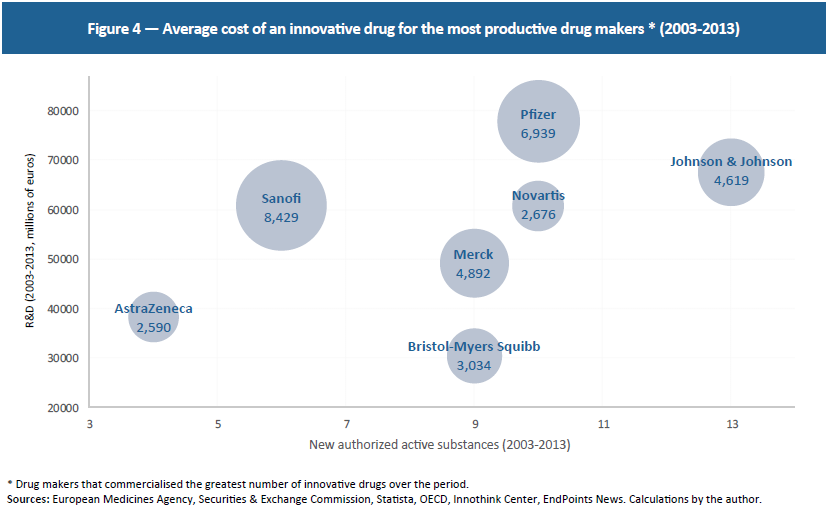 Figure 4 — Average cost of an innovative drug for the most productive drug makers * (2003-2013)

R&D (2003-2013, millions of euros)

80000
70000
60000
50000
40000
30000
20000

Pfizer
6,939

Johnson & Johnson
4,619

Sanofi
8,429

Novartis
2,676

Merck
4,892

AstraZeneca
2,590

Bristol-Myers Squibb
3,034

3
5
7
9
11
13

New authorized active substances (2003-2013)

* Drug makers that commercialised the greatest number of innovative drugs over the period.
Sources: European Medicines Agency, Securities & Exchange Commission, Statista, OECD, Innothink Center, EndPoints News. Calculations by the author.